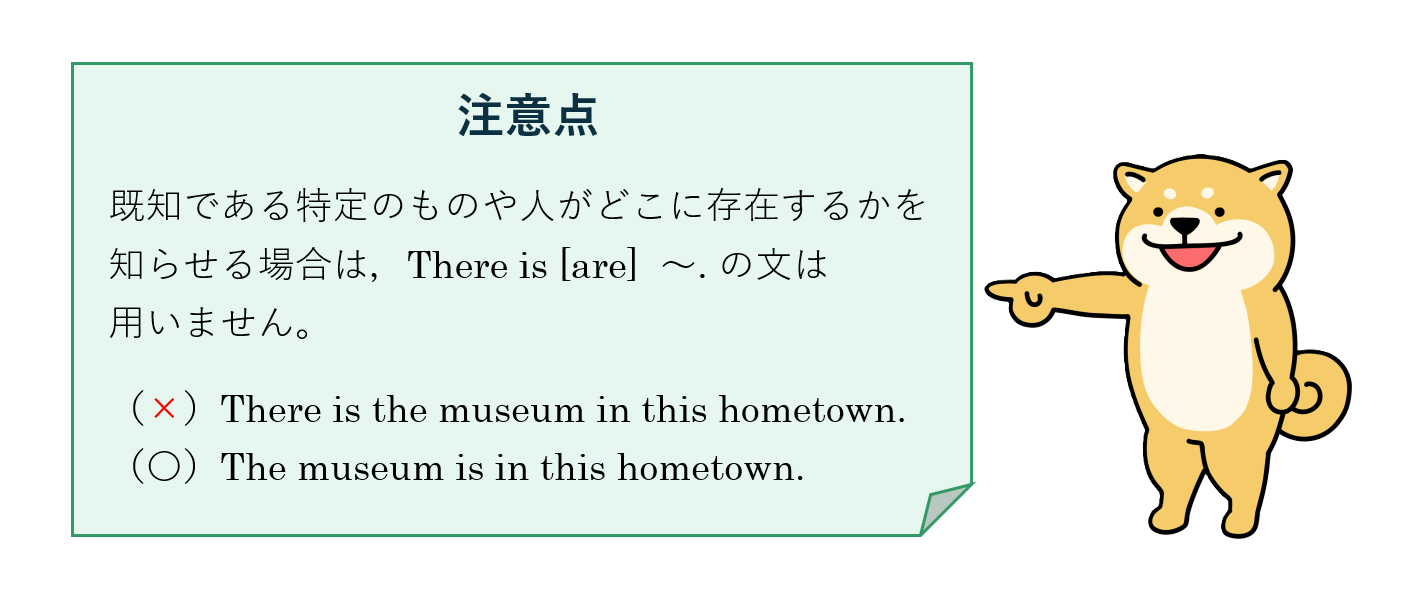 注意点

既知である特定のものや人がどこに存在するかを知らせる場合は，There is [are] ～. の文は用いません。

（×）There is the museum in this hometown.
（○）The museum is in this hometown.